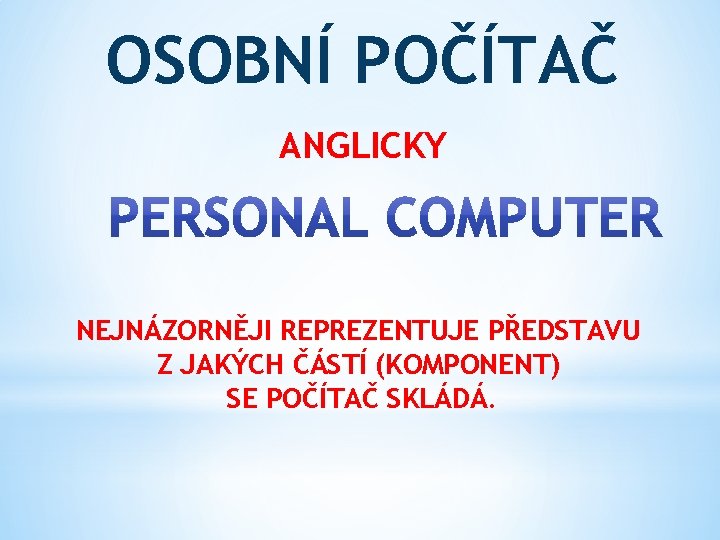 OSOBNÍ POČÍTAČ

ANGLICKY

PERSONAL COMPUTER

NEJNÁZORNĚJI REPREZENTUJE PŘEDSTAVU Z JAKÝCH ČÁSTÍ (KOMPONENT) SE POČÍTAČ SKLÁDÁ.